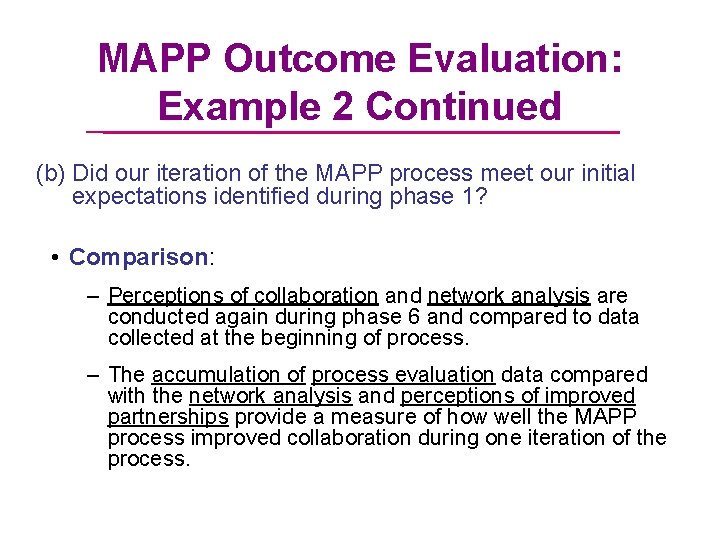 MAPP Outcome Evaluation: Example 2 Continued

(b) Did our iteration of the MAPP process meet our initial expectations identified during phase 1?

• Comparison:

– Perceptions of collaboration and network analysis are conducted again during phase 6 and compared to data collected at the beginning of process.

– The accumulation of process evaluation data compared with the network analysis and perceptions of improved partnerships provide a measure of how well the MAPP process improved collaboration during one iteration of the process.